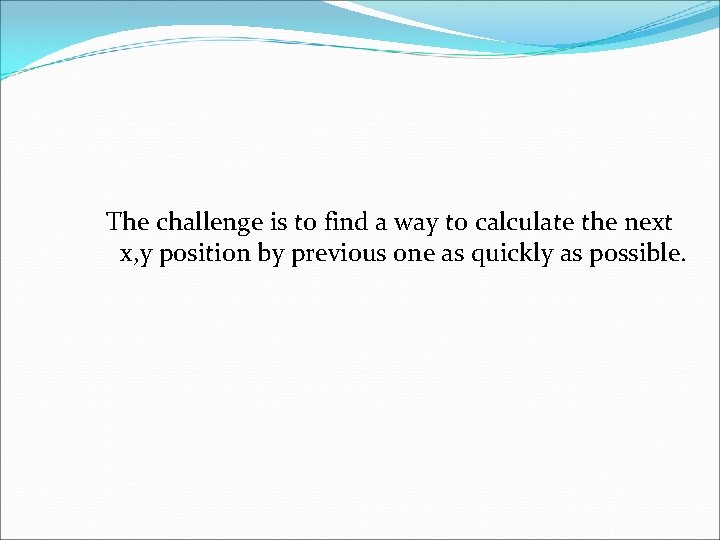 The challenge is to find a way to calculate the next x,y position by previous one as quickly as possible.